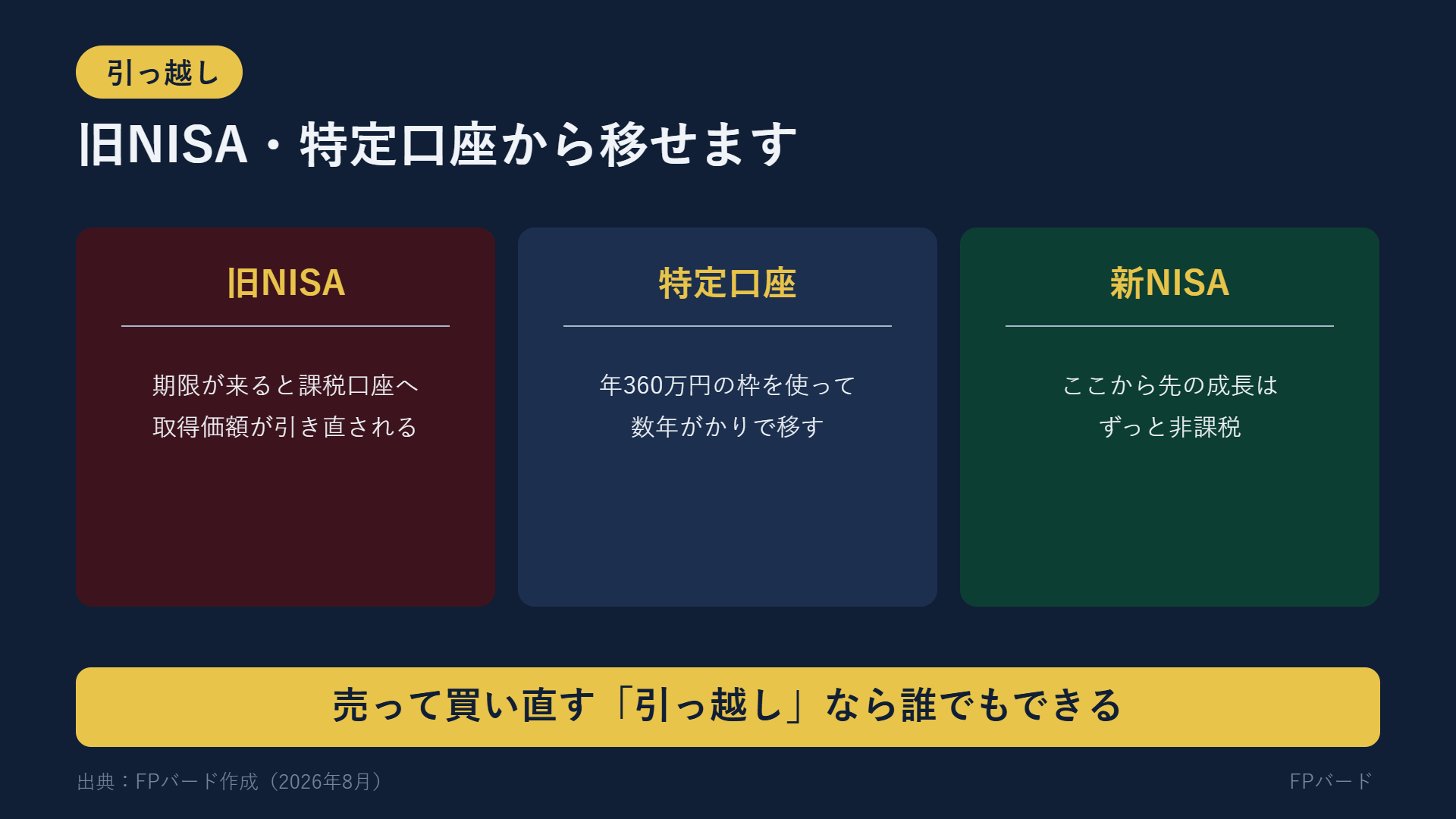 引っ越し

旧NISA・特定口座から移せます

旧NISA

期限が来ると課税口座へ
取得価額が引き直される

特定口座

年360万円の枠を使って
数年がかりで移す

新NISA

ここから先の成長は
ずっと非課税

売って買い直す「引っ越し」なら誰でもできる

出典：FPバード作成（2026年8月）

FPバード